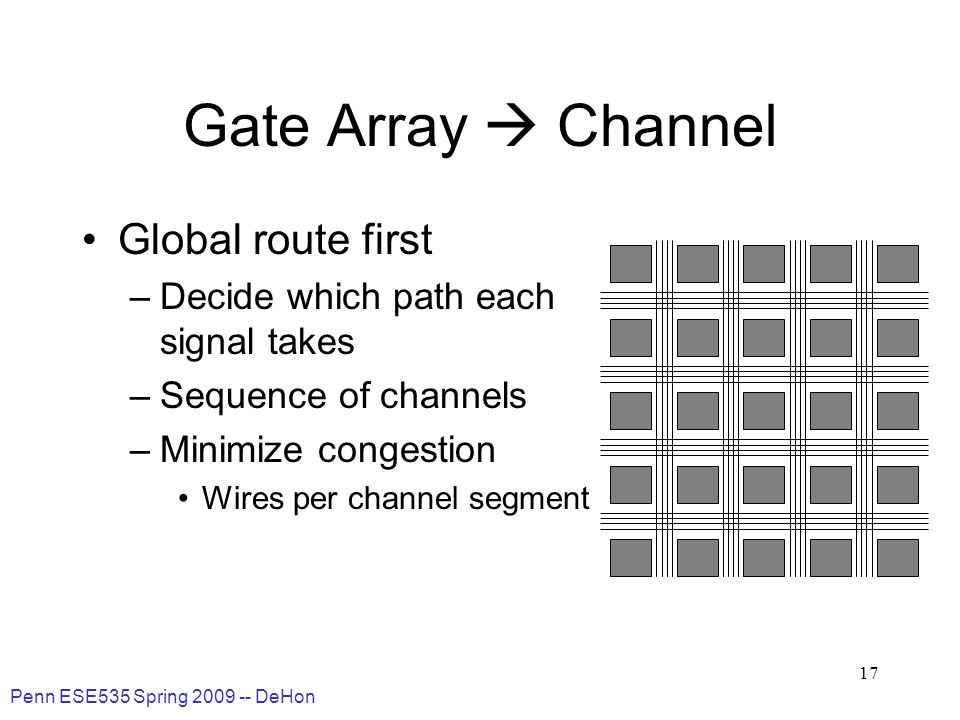 Gate Array → Channel

• Global route first
– Decide which path each signal takes
– Sequence of channels
– Minimize congestion
• Wires per channel segment

17

Penn ESE535 Spring 2009 -- DeHon